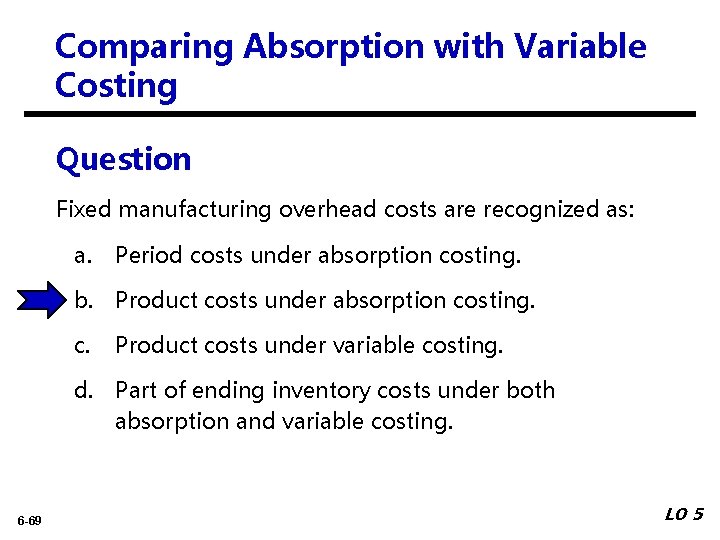 Comparing Absorption with Variable Costing

Question

Fixed manufacturing overhead costs are recognized as:

a. Period costs under absorption costing.

b. Product costs under absorption costing.

c. Product costs under variable costing.

d. Part of ending inventory costs under both absorption and variable costing.

6-69

LO 5